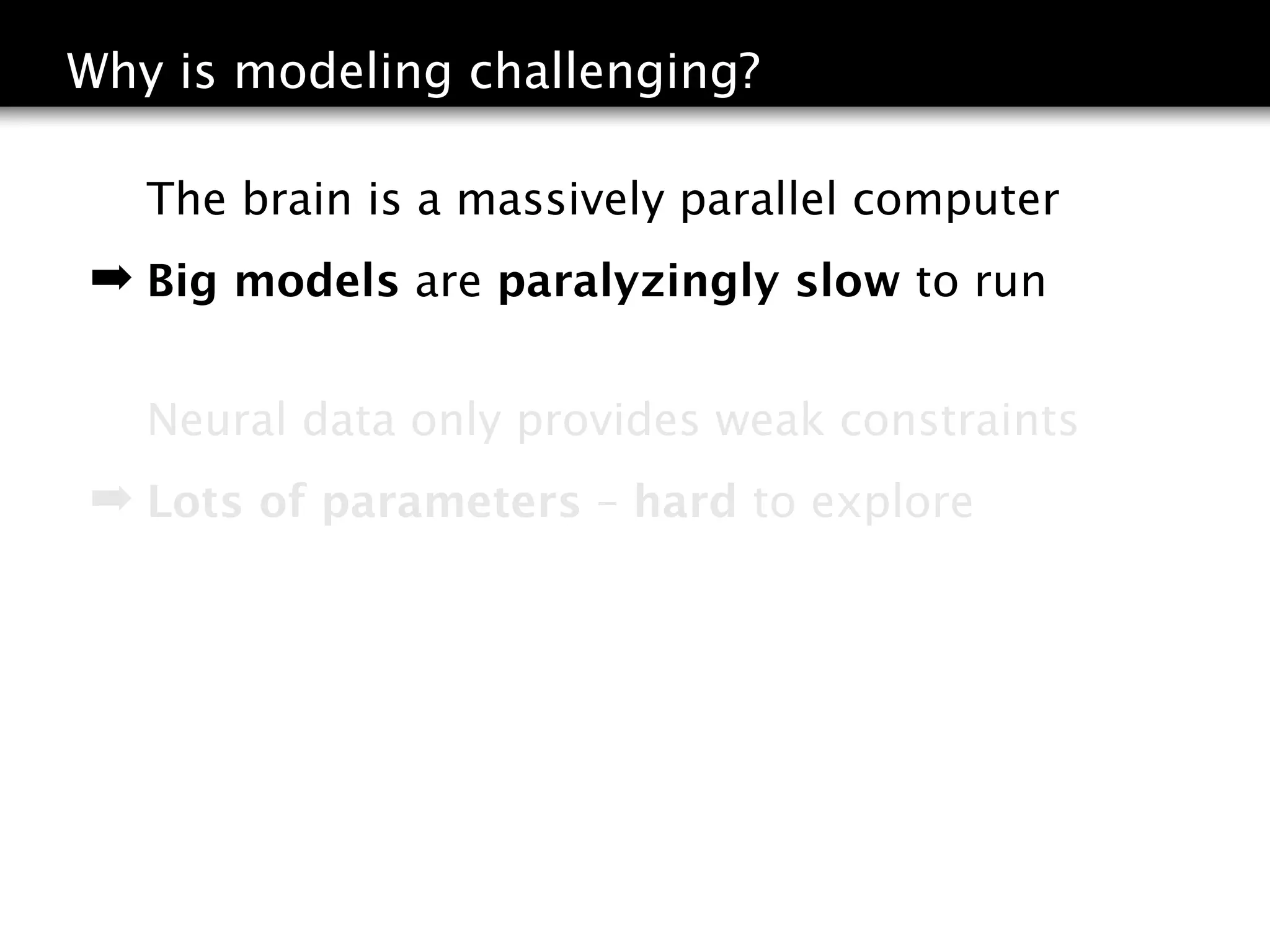 Why is modeling challenging?

The brain is a massively parallel computer

➡ Big models are paralyzingly slow to run

Neural data only provides weak constraints

➡ Lots of parameters – hard to explore